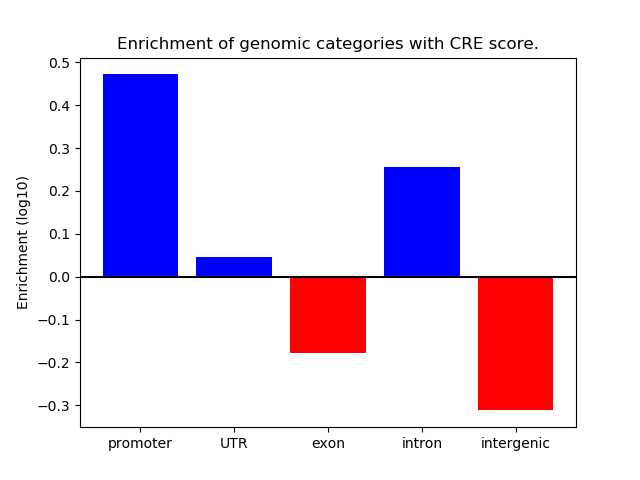 Enrichment of genomic categories with CRE score.

Enrichment (log10)

0.5
0.4
0.3
0.2
0.1
0.0
−0.1
−0.2
−0.3

promoter
UTR
exon
intron
intergenic